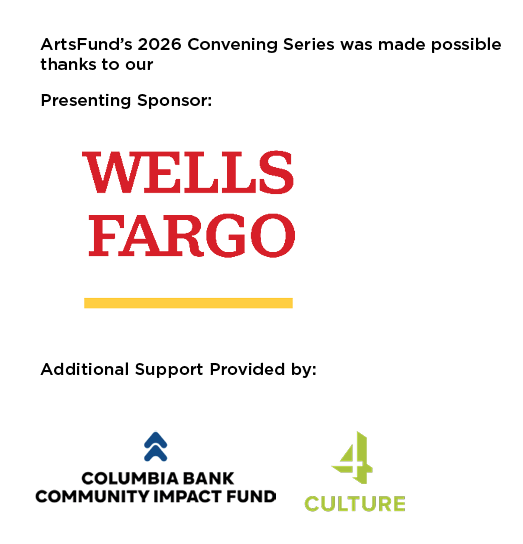 ArtsFund's 2026 Convening Series was made possible thanks to our

Presenting Sponsor:

WELLS FARGO

Additional Support Provided by:

COLUMBIA BANK COMMUNITY IMPACT FUND

4 CULTURE